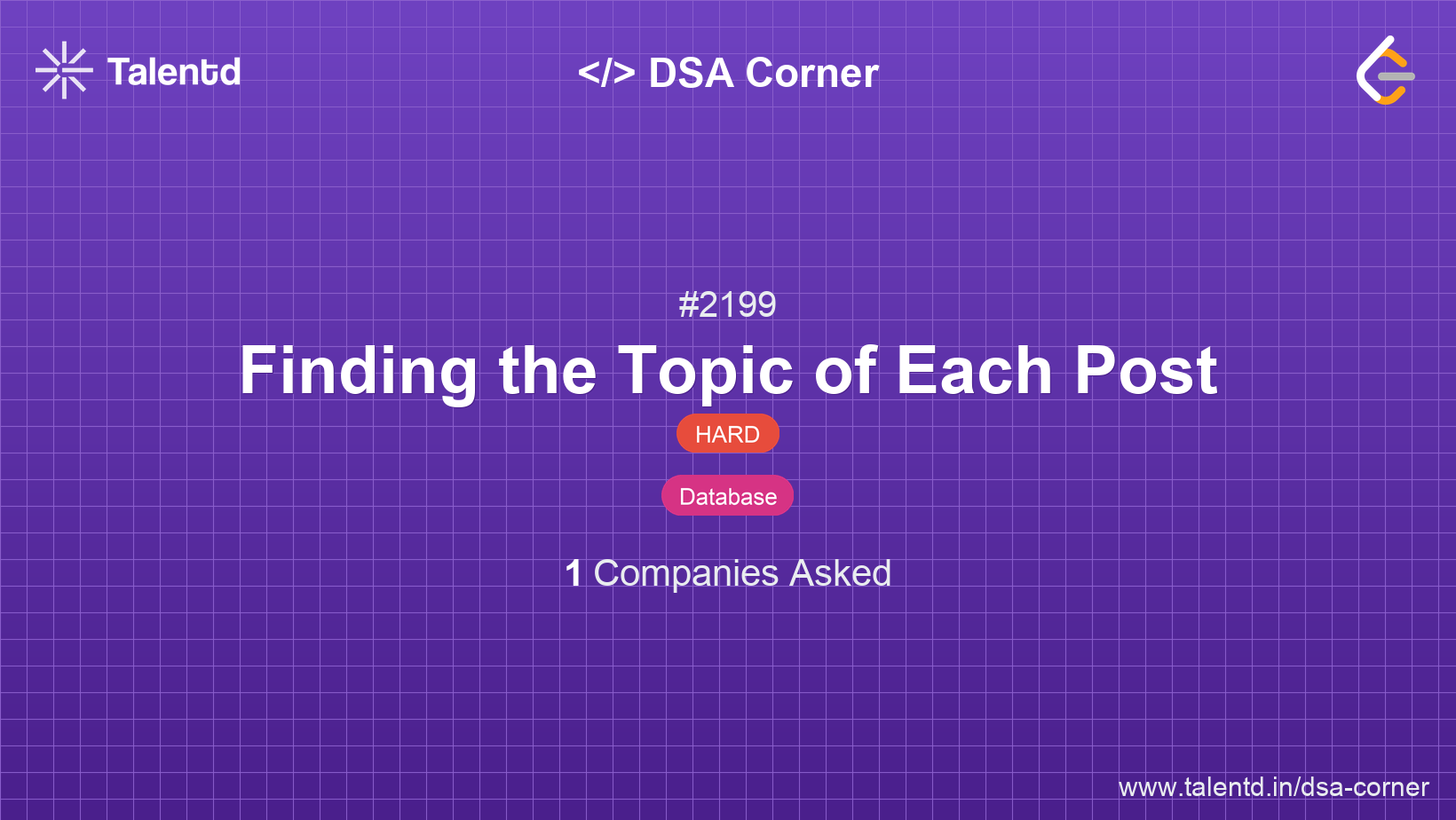 Talentd

</> DSA Corner

#2199

Finding the Topic of Each Post

HARD

Database

1 Companies Asked

www.talentd.in/dsa-corner